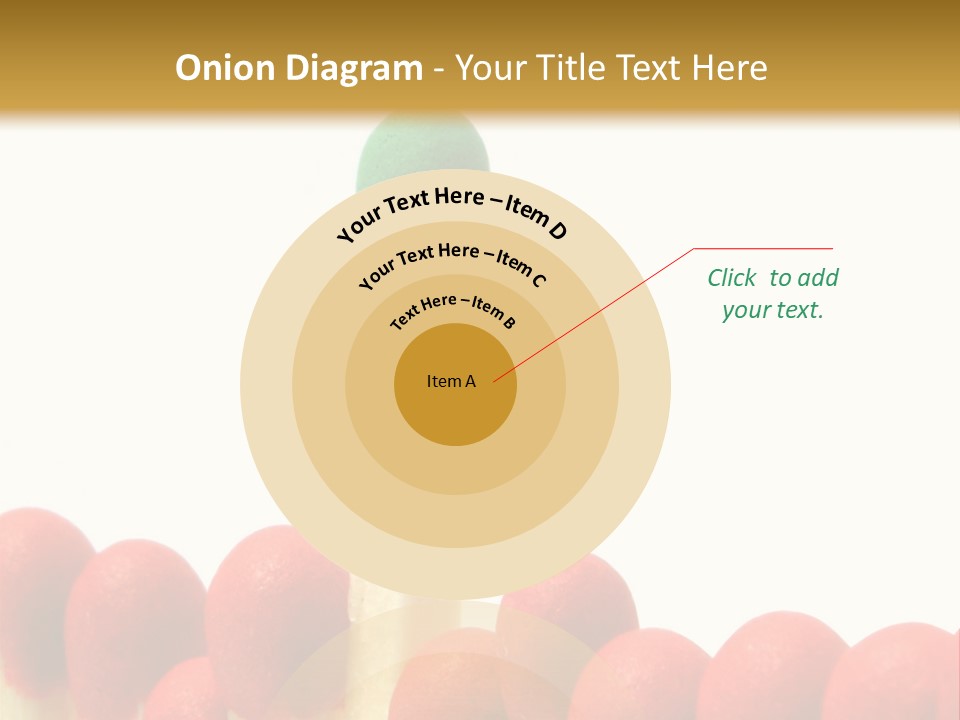 Onion Diagram - Your Title Text Here

Your Text Here – Item D

Your Text Here – Item C

Text Here – Item B

Item A

Click to add your text.